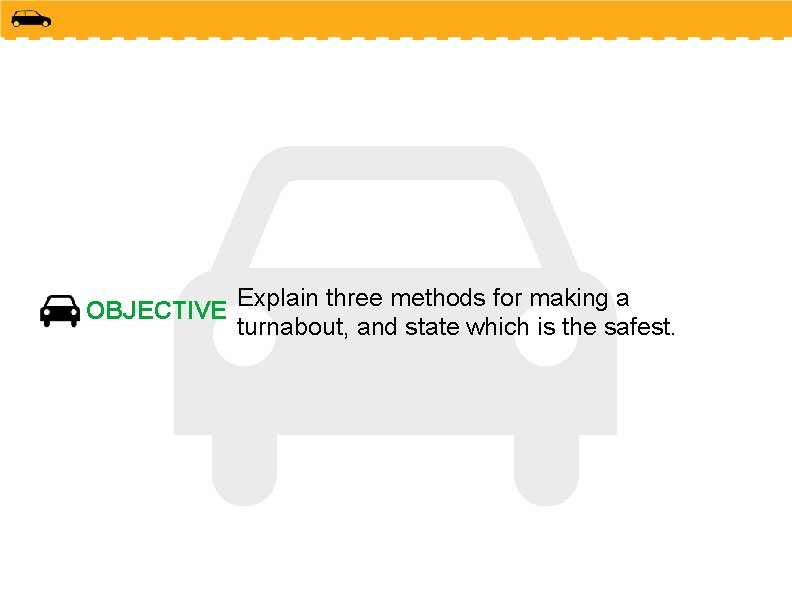 OBJECTIVE Explain three methods for making a turnabout, and state which is the safest.